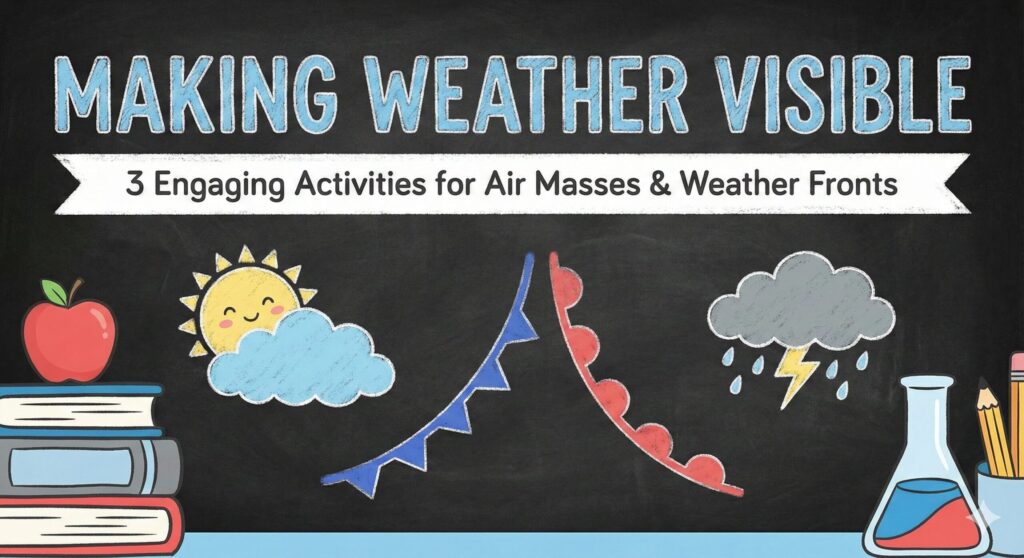 MAKING WEATHER VISIBLE

3 Engaging Activities for Air Masses & Weather Fronts